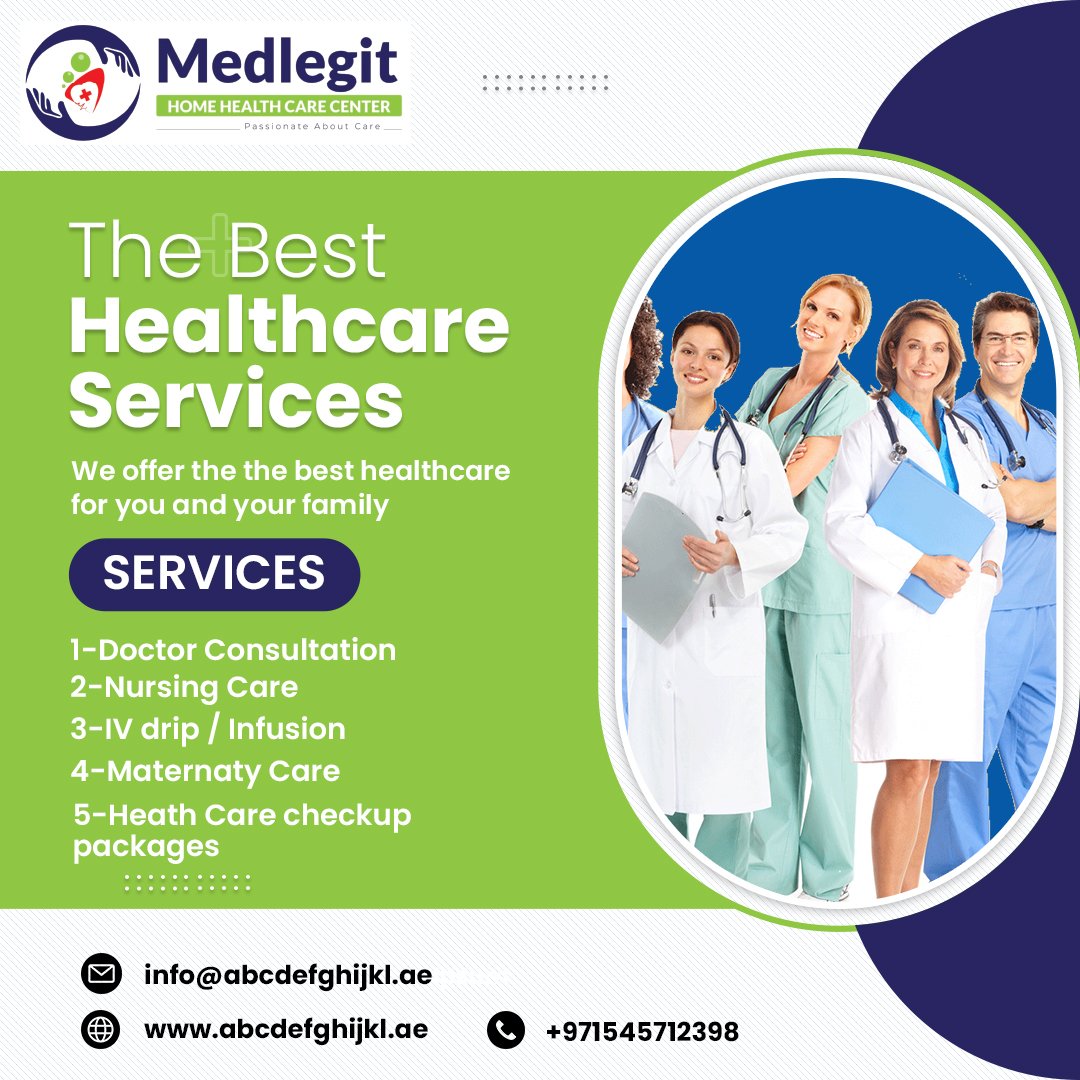 Medlegit
HOME HEALTH CARE CENTER
Passionate About Care

The Best Healthcare Services

We offer the the best healthcare for you and your family

SERVICES

1-Doctor Consultation
2-Nursing Care
3-IV drip / Infusion
4-Maternaty Care
5-Heath Care checkup packages

info@abcdefghijkl.ae
www.abcdefghijkl.ae
+971545712398